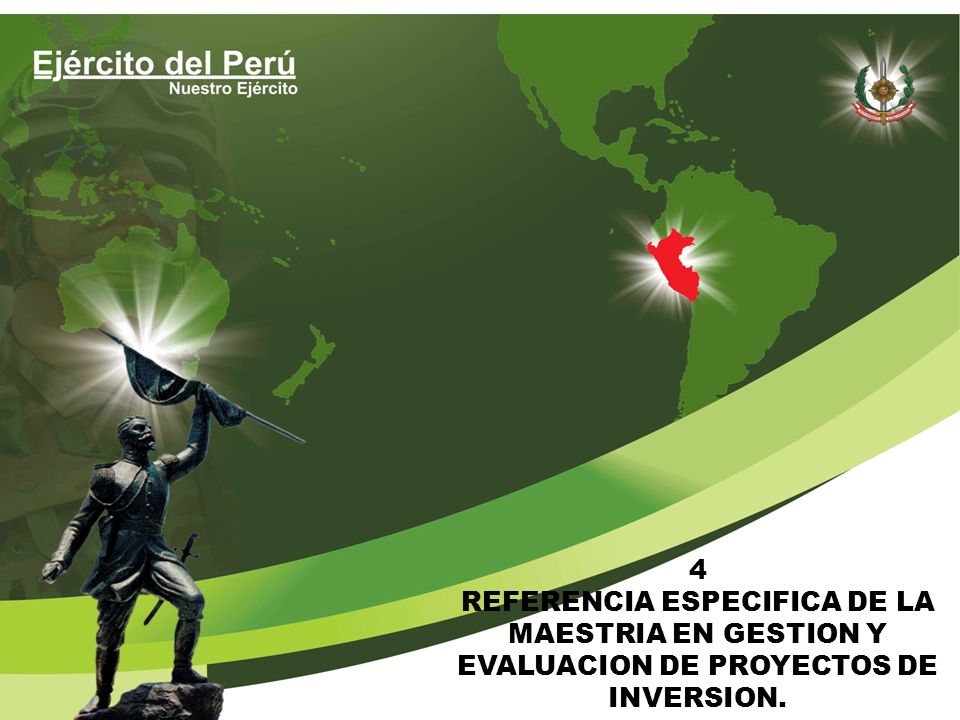 Ejército del Perú
Nuestro Ejército

4
REFERENCIA ESPECIFICA DE LA MAESTRIA EN GESTION Y EVALUACION DE PROYECTOS DE INVERSION.